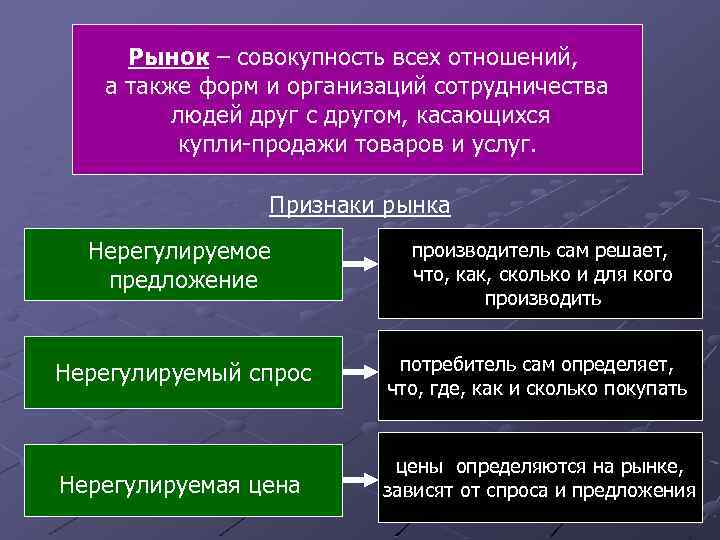 Рынок – совокупность всех отношений, а также форм и организаций сотрудничества людей друг с другом, касающихся купли-продажи товаров и услуг.

Признаки рынка

Нерегулируемое предложение

производитель сам решает, что, как, сколько и для кого производить

Нерегулируемый спрос

потребитель сам определяет, что, где, как и сколько покупать

Нерегулируемая цена

цены определяются на рынке, зависят от спроса и предложения